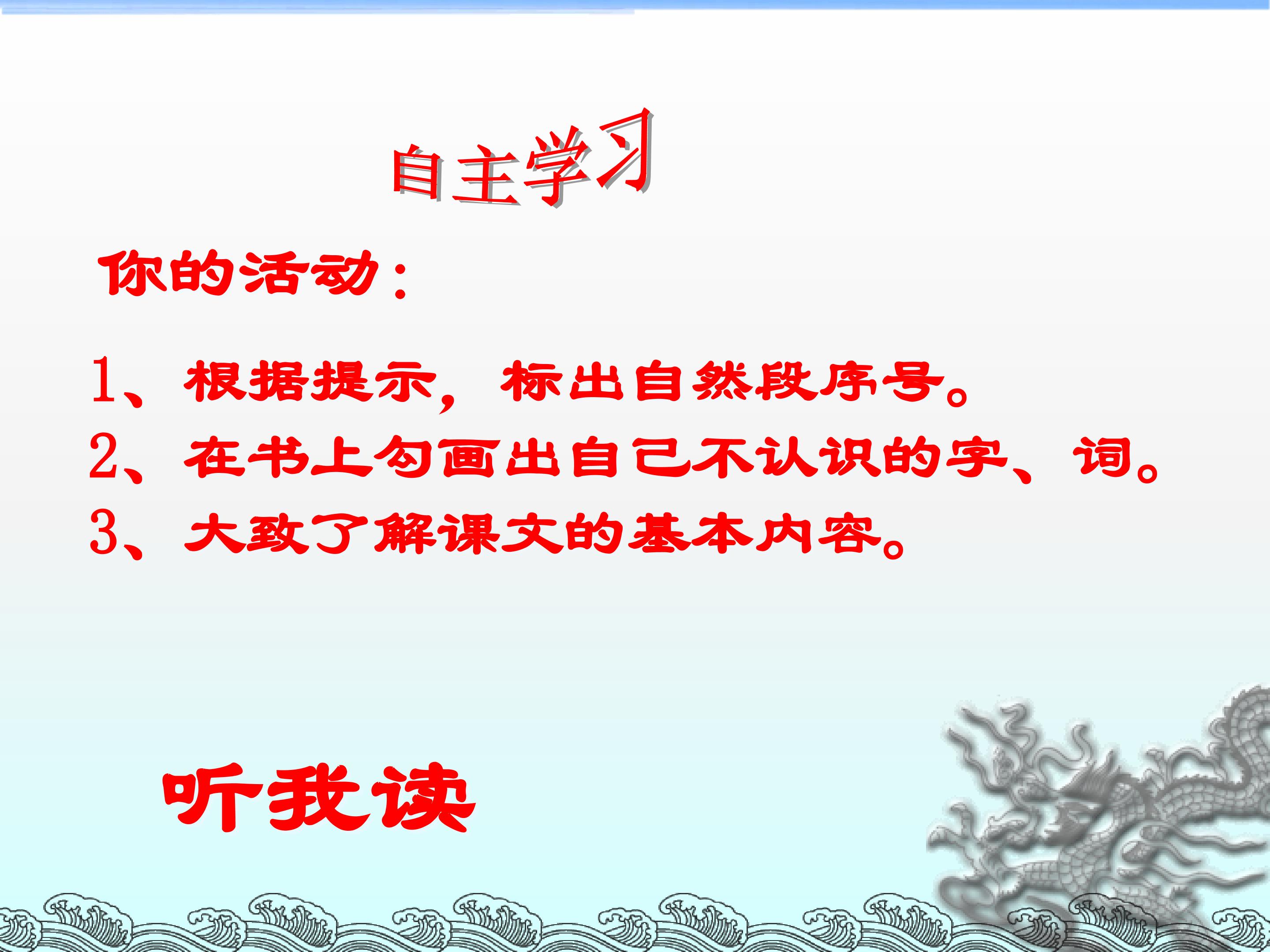 自主学习

你的活动：

1、根据提示，标出自然段序号。
2、在书上勾画出自己不认识的字、词。
3、大致了解课文的基本内容。

听我读